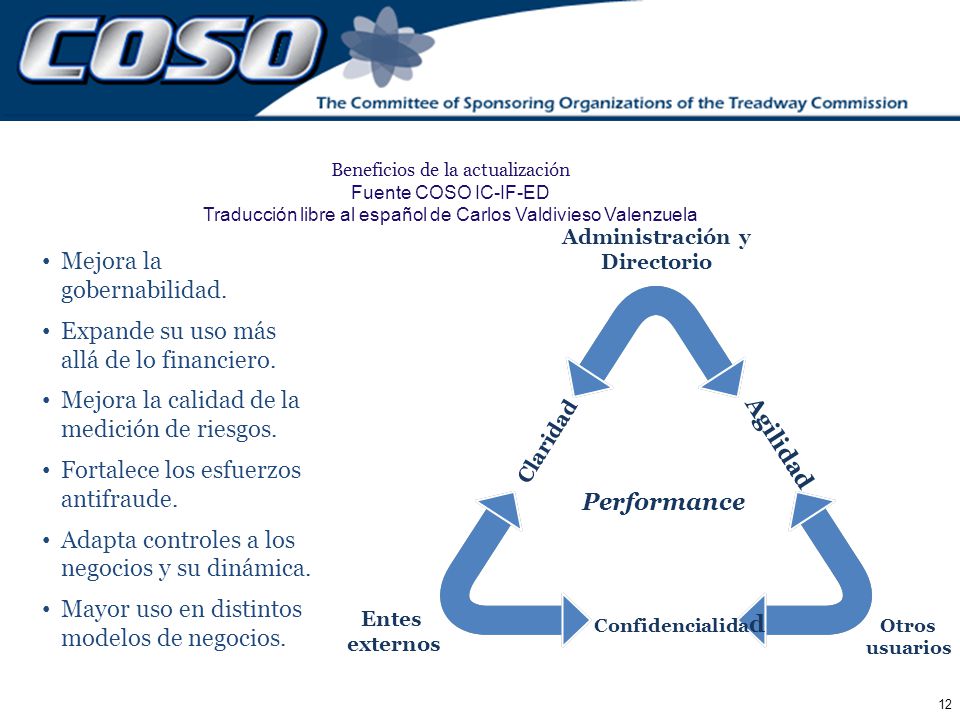 COSO
The Committee of Sponsoring Organizations of the Treadway Commission

Beneficios de la actualización
Fuente COSO IC-IF-ED
Traducción libre al español de Carlos Valdivieso Valenzuela

• Mejora la gobernabilidad.
• Expande su uso más allá de lo financiero.
• Mejora la calidad de la medición de riesgos.
• Fortalece los esfuerzos antifraude.
• Adapta controles a los negocios y su dinámica.
• Mayor uso en distintos modelos de negocios.

Administración y Directorio
Claridad
Agilidad
Performance
Entes externos
Confidencialidad
Otros usuarios

12